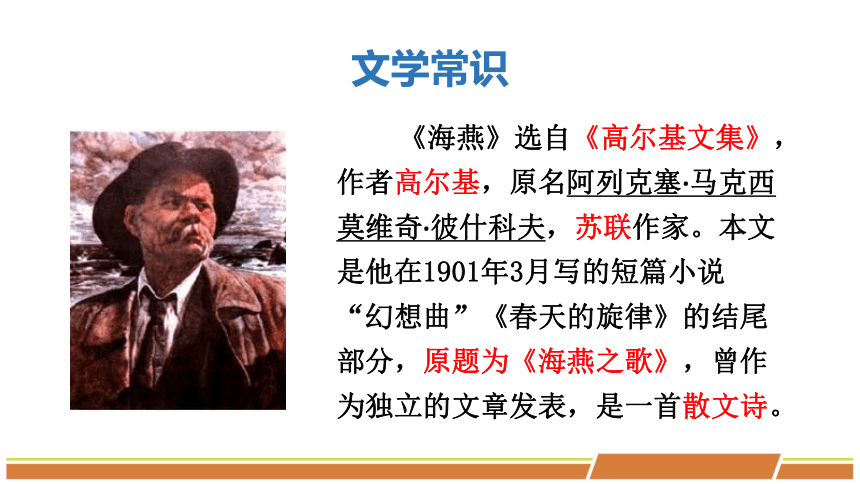 文学常识

《海燕》选自《高尔基文集》，作者高尔基，原名阿列克塞·马克西莫维奇·彼什科夫，苏联作家。本文是他在1901年3月写的短篇小说“幻想曲”《春天的旋律》的结尾部分，原题为《海燕之歌》，曾作为独立的文章发表，是一首散文诗。